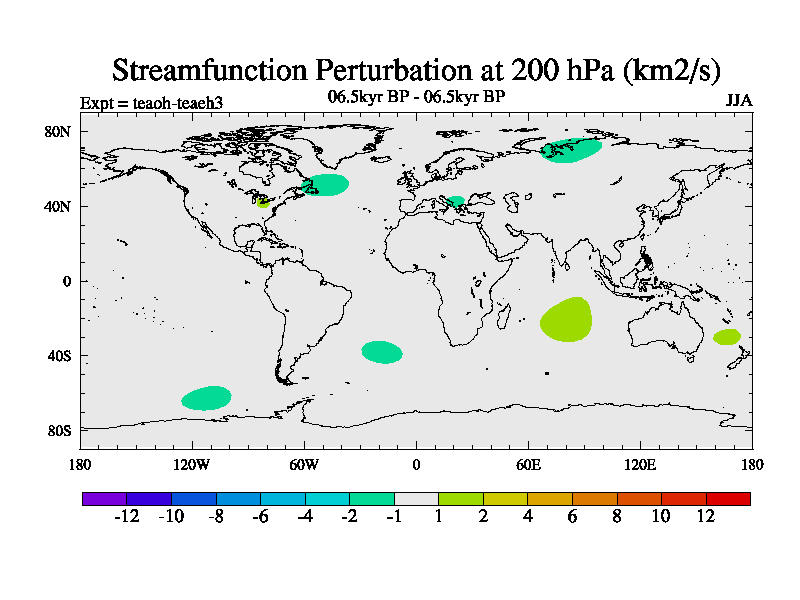 Streamfunction Perturbation at 200 hPa (km2/s)

Expt = teaoh-teaeh3

06.5kyr BP - 06.5kyr BP

JJA

80N
40N
0
40S
80S

180
120W
60W
0
60E
120E
180

-12 -10 -8 -6 -4 -2 -1 1 2 4 6 8 10 12